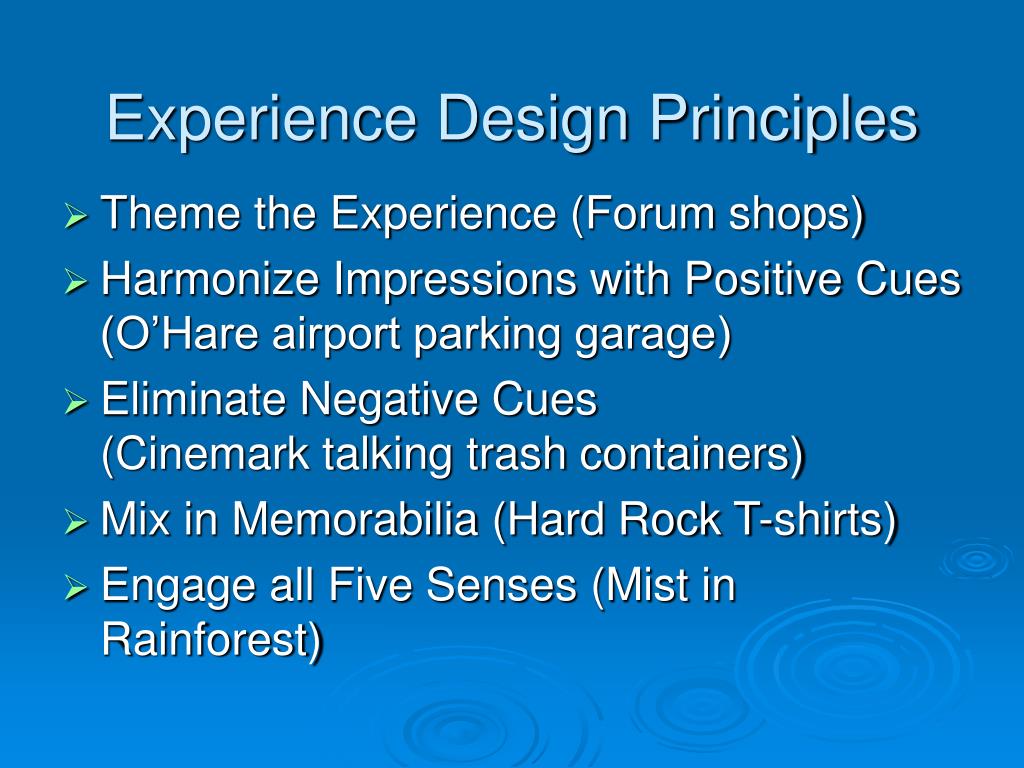 Experience Design Principles

➢ Theme the Experience (Forum shops)
➢ Harmonize Impressions with Positive Cues (O’Hare airport parking garage)
➢ Eliminate Negative Cues (Cinemark talking trash containers)
➢ Mix in Memorabilia (Hard Rock T-shirts)
➢ Engage all Five Senses (Mist in Rainforest)